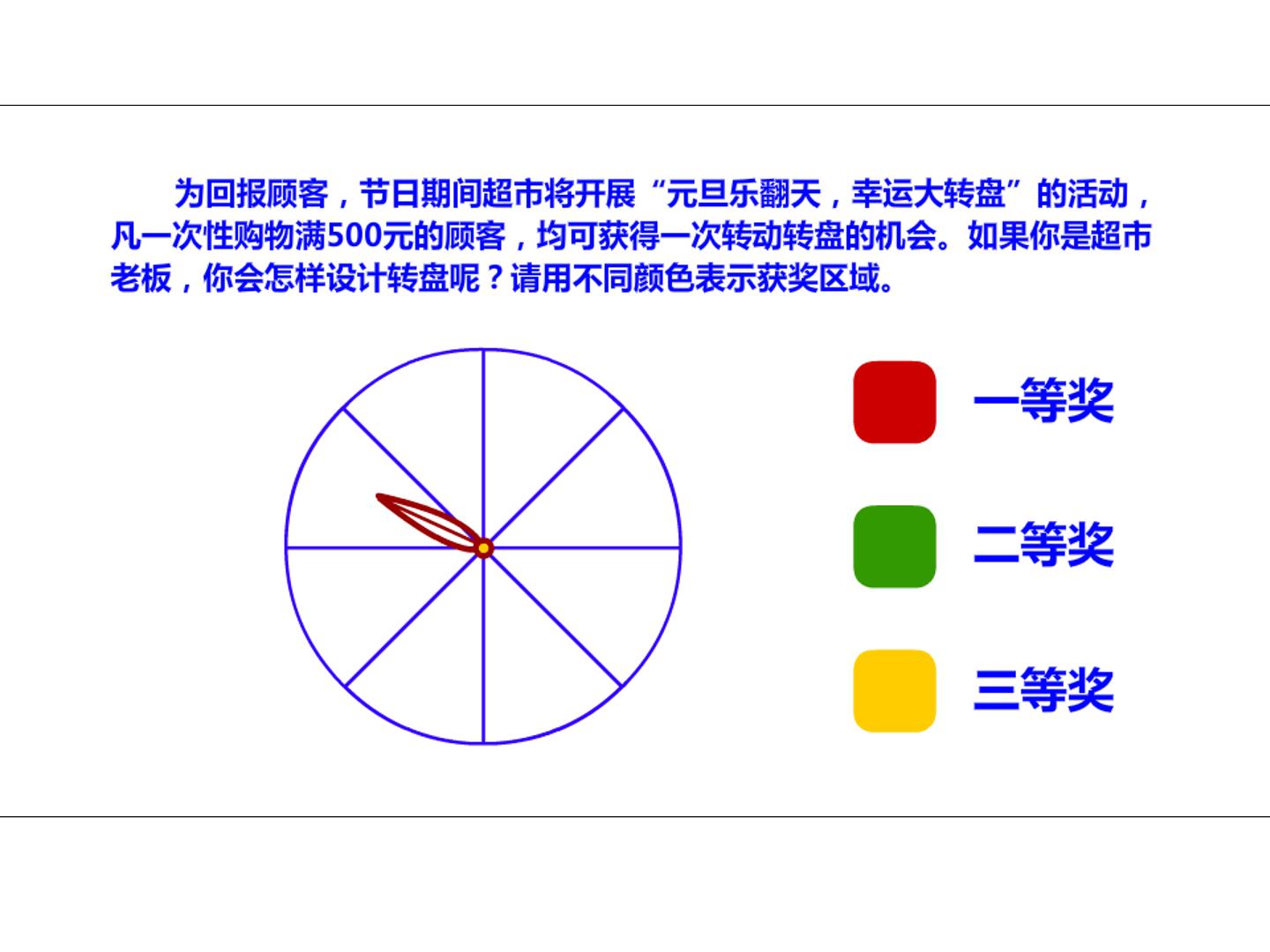 为回报顾客，节日期间超市将开展“元旦乐翻天，幸运大转盘”的活动，凡一次性购物满500元的顾客，均可获得一次转动转盘的机会。如果你是超市老板，你会怎样设计转盘呢？请用不同颜色表示获奖区域。

一等奖

二等奖

三等奖